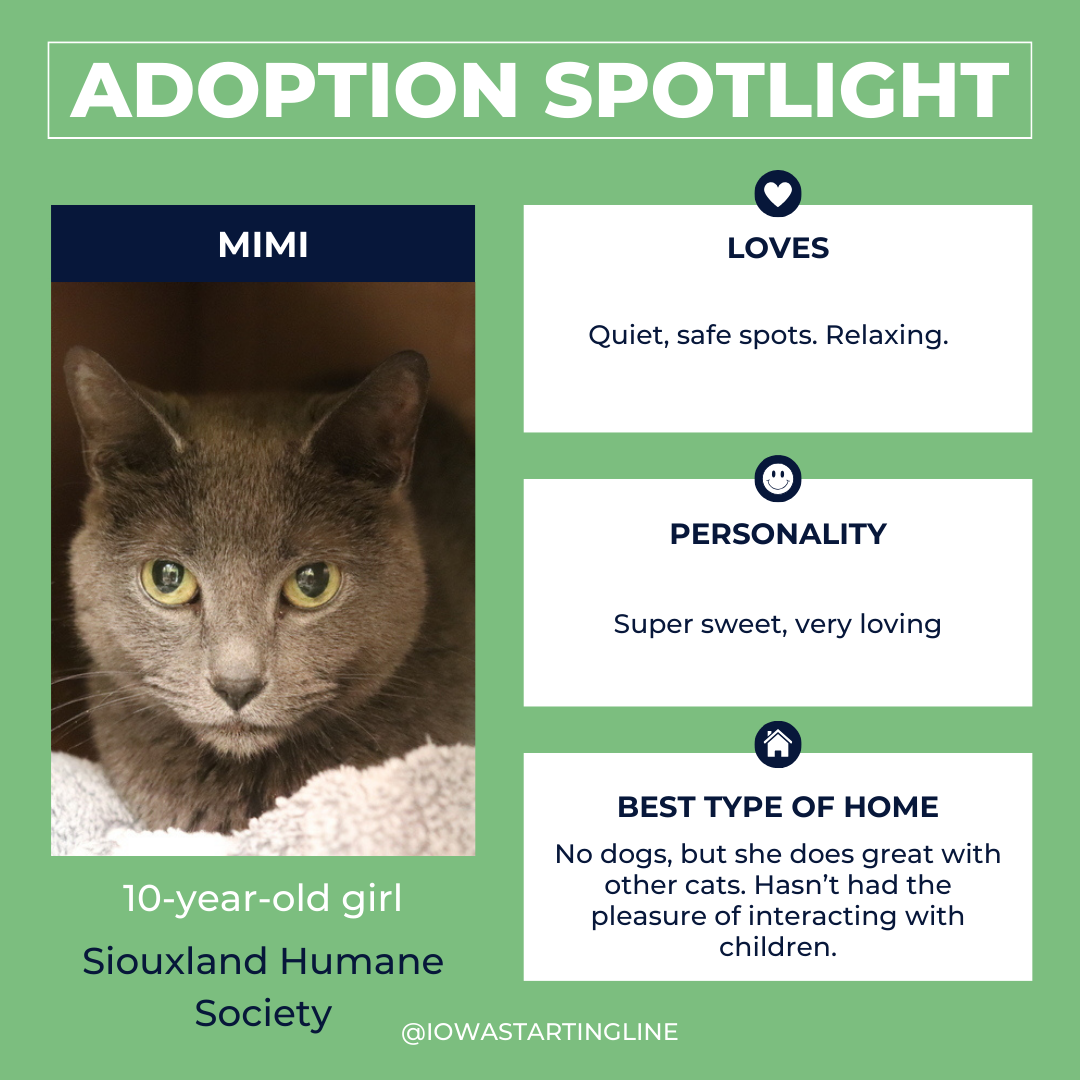 ADOPTION SPOTLIGHT

MIMI

10-year-old girl

Siouxland Humane Society

LOVES

Quiet, safe spots. Relaxing.

PERSONALITY

Super sweet, very loving

BEST TYPE OF HOME

No dogs, but she does great with other cats. Hasn't had the pleasure of interacting with children.

@IOWASTARTINGLINE